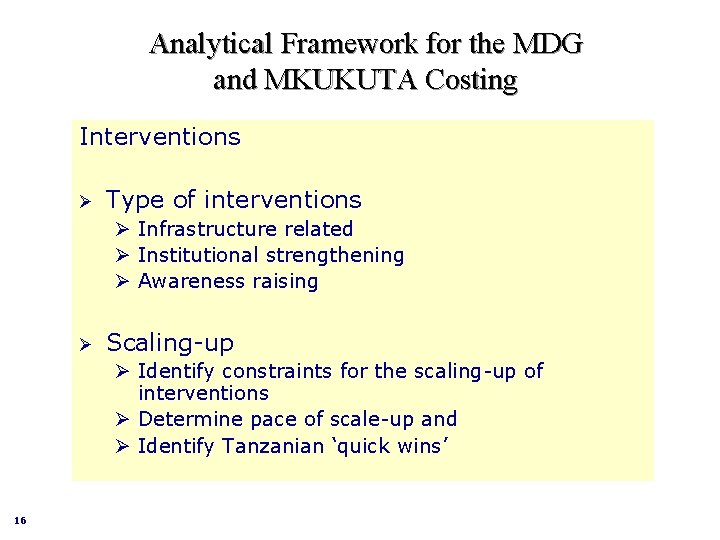 Analytical Framework for the MDG and MKUKUTA Costing

Interventions

➢ Type of interventions
➢ Infrastructure related
➢ Institutional strengthening
➢ Awareness raising

➢ Scaling-up
➢ Identify constraints for the scaling-up of interventions
➢ Determine pace of scale-up and
➢ Identify Tanzanian ‘quick wins’

16